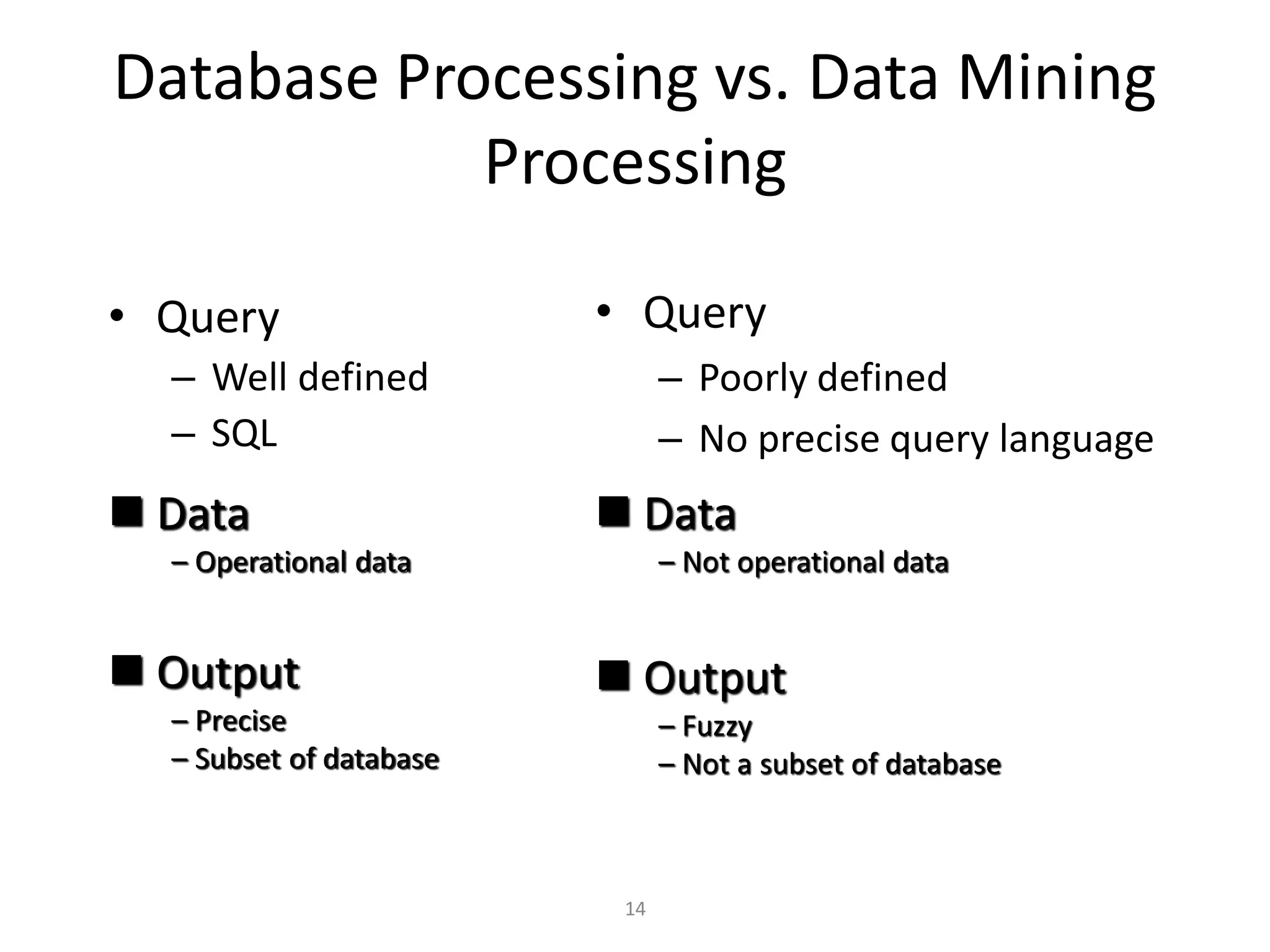 Database Processing vs. Data Mining Processing

• Query
– Well defined
– SQL

■ Data
– Operational data

■ Output
– Precise
– Subset of database

• Query
– Poorly defined
– No precise query language

■ Data
– Not operational data

■ Output
– Fuzzy
– Not a subset of database

14